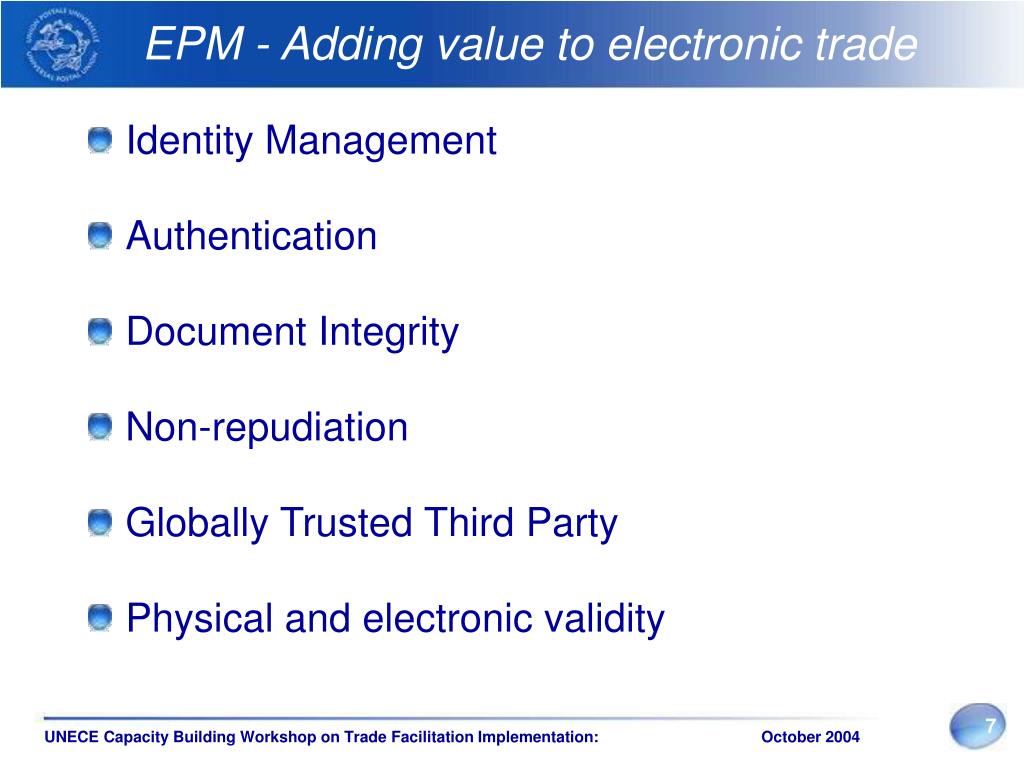 EPM - Adding value to electronic trade

Identity Management

Authentication

Document Integrity

Non-repudiation

Globally Trusted Third Party

Physical and electronic validity

UNECE Capacity Building Workshop on Trade Facilitation Implementation:

October 2004

7